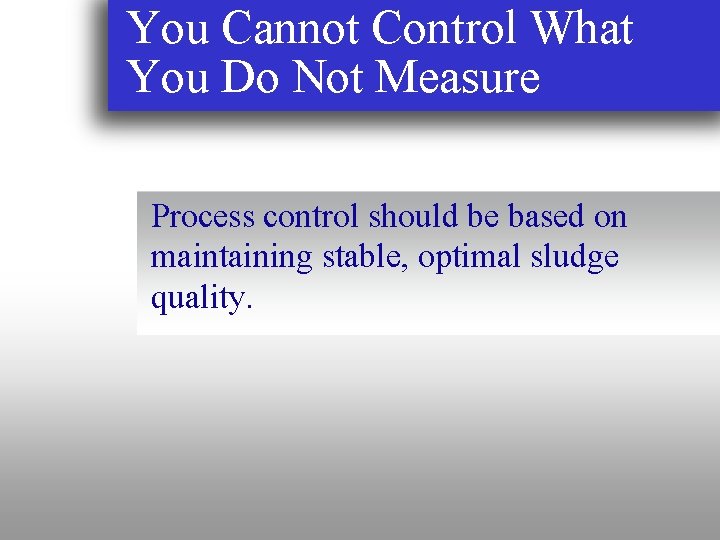 You Cannot Control What You Do Not Measure

Process control should be based on maintaining stable, optimal sludge quality.